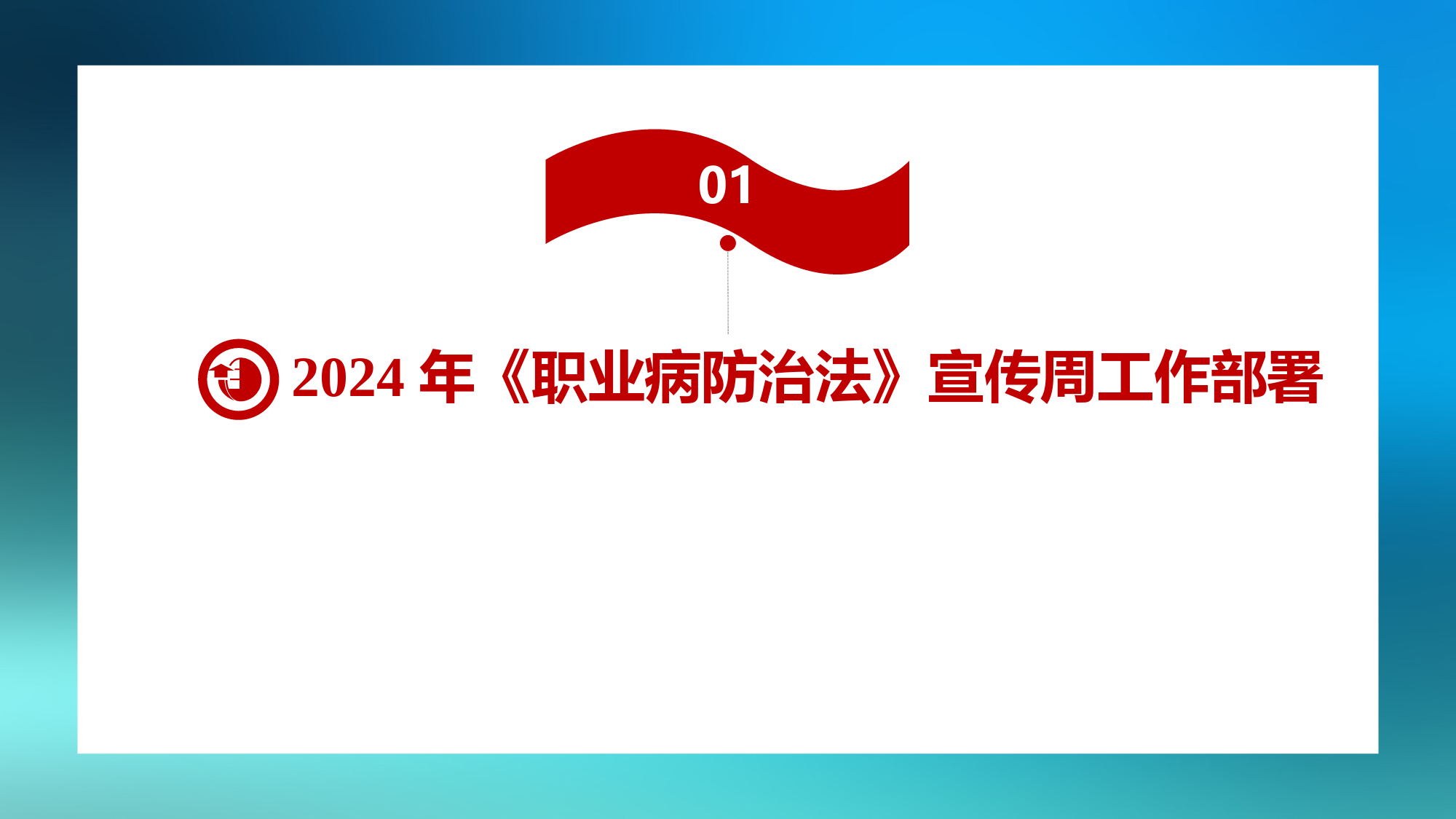 01

2024 年《职业病防治法》宣传周工作部署